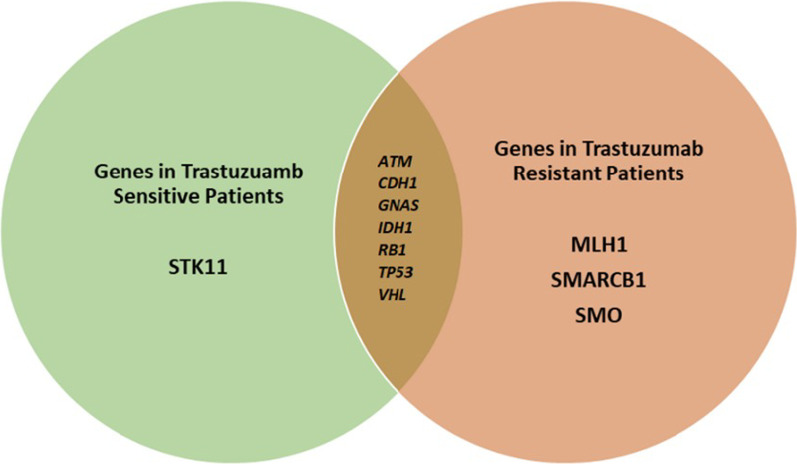 Genes in Trastuzuamb Sensitive Patients

STK11

ATM
CDH1
GNAS
IDH1
RB1
TP53
VHL

Genes in Trastuzumab Resistant Patients

MLH1
SMARCB1
SMO